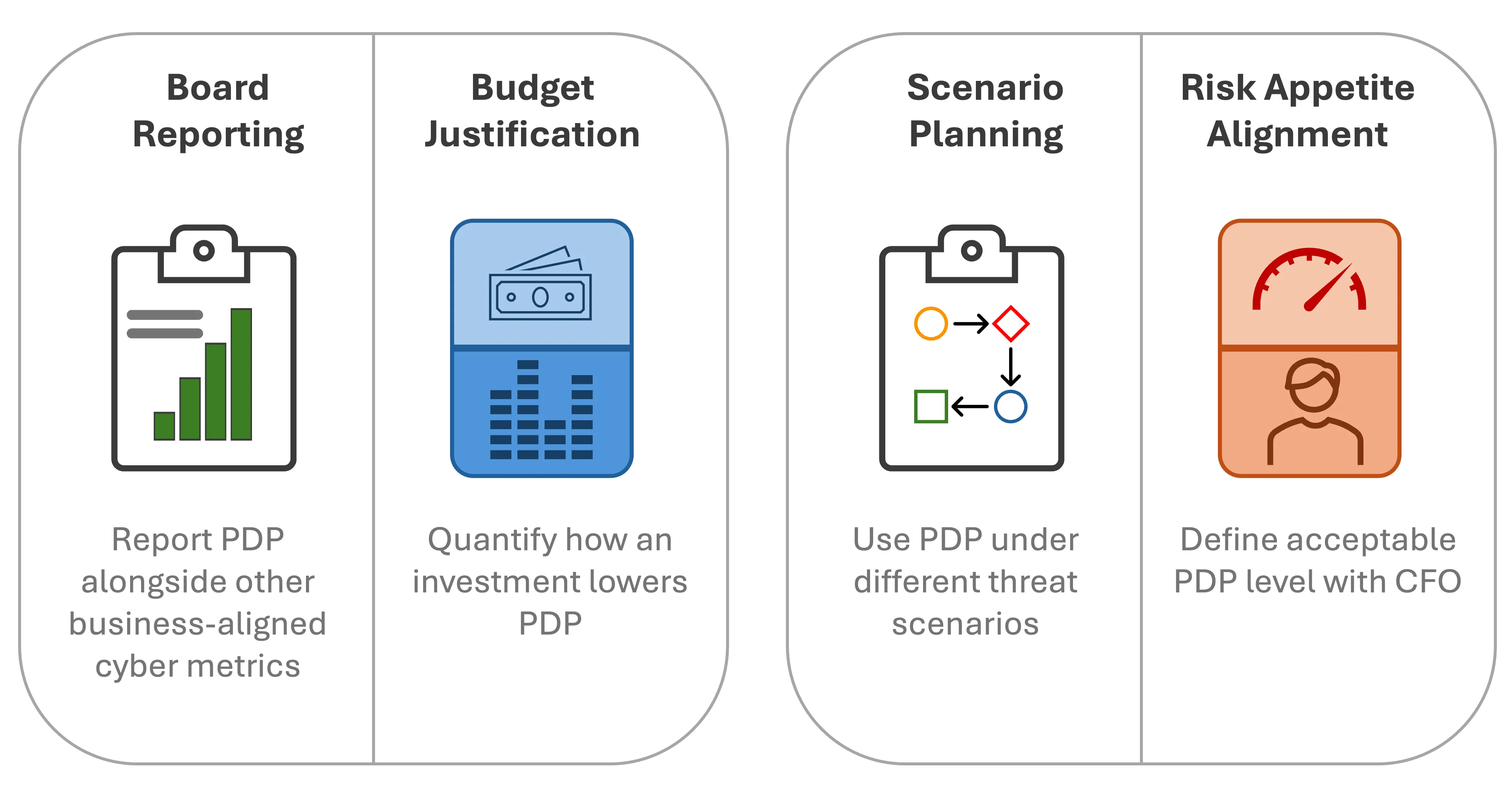 Board Reporting

Report PDP alongside other business-aligned cyber metrics

Budget Justification

Quantify how an investment lowers PDP

Scenario Planning

Use PDP under different threat scenarios

Risk Appetite Alignment

Define acceptable PDP level with CFO